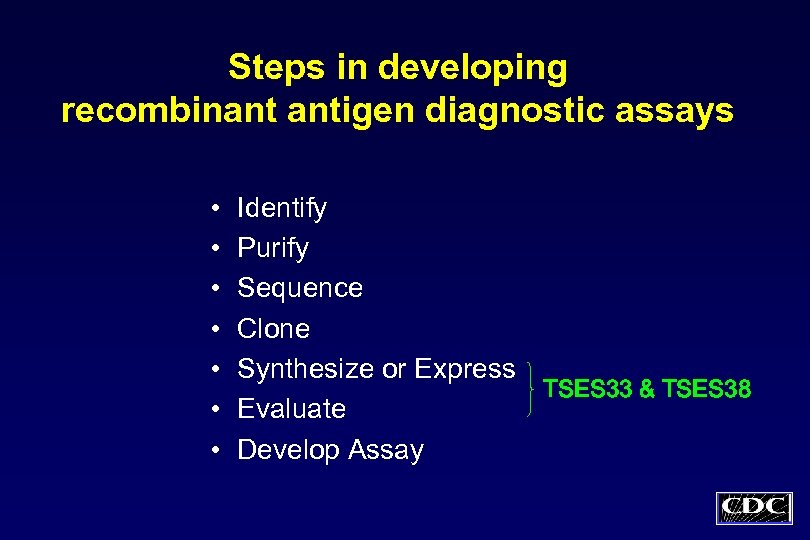 Steps in developing recombinant antigen diagnostic assays

• Identify
• Purify
• Sequence
• Clone
• Synthesize or Express
• Evaluate
• Develop Assay

TSES33 & TSES38

CDC